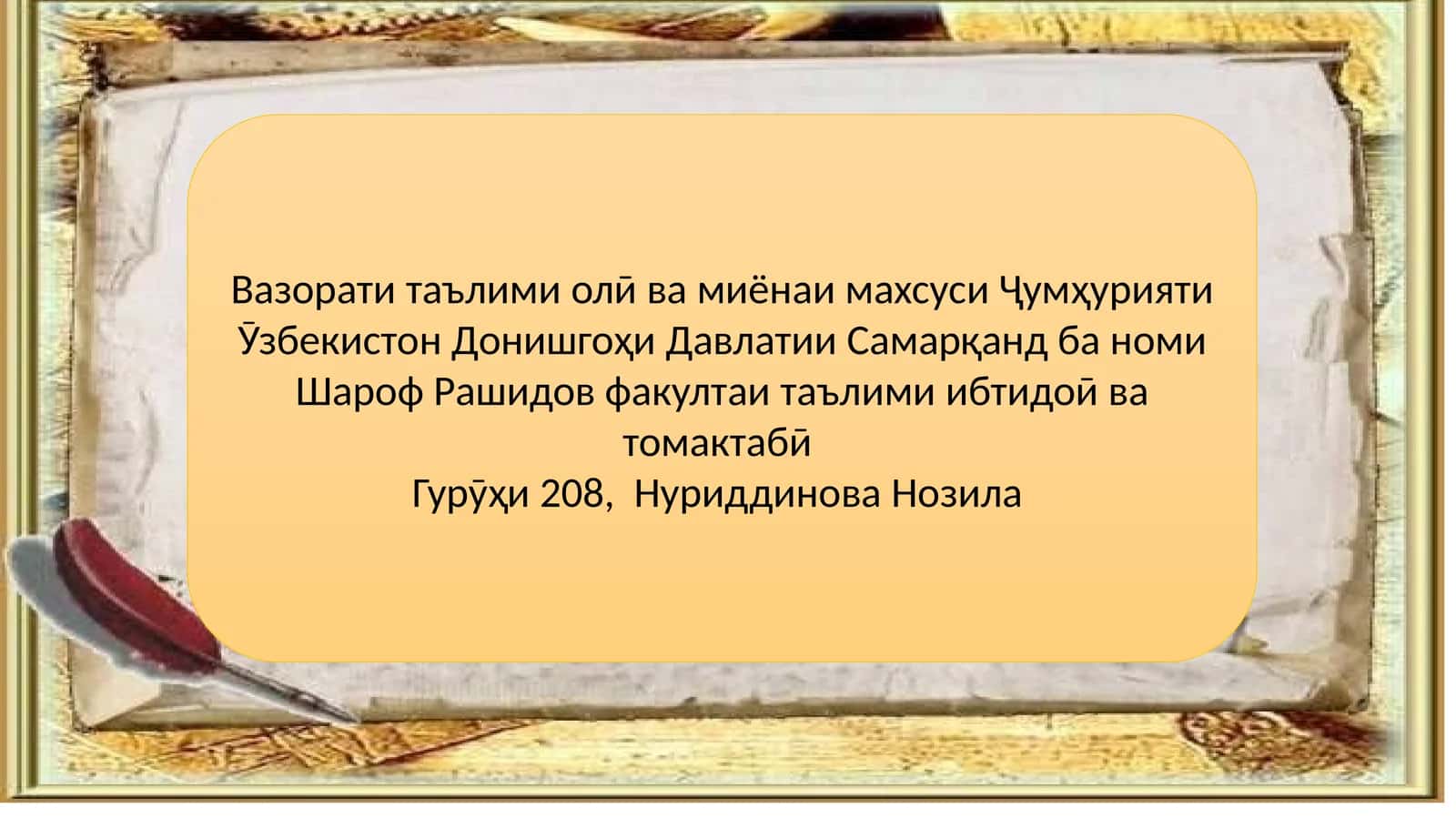 Вазорати таълими олӣ ва миёнаи махсуси Ҷумҳурияти Ӯзбекистон Донишгоҳи Давлатии Самарқанд ба номи Шароф Рашидов факултаи таълими ибтидоӣ ва томактабӣ
Гурӯҳи 208,  Нуриддинова Нозила